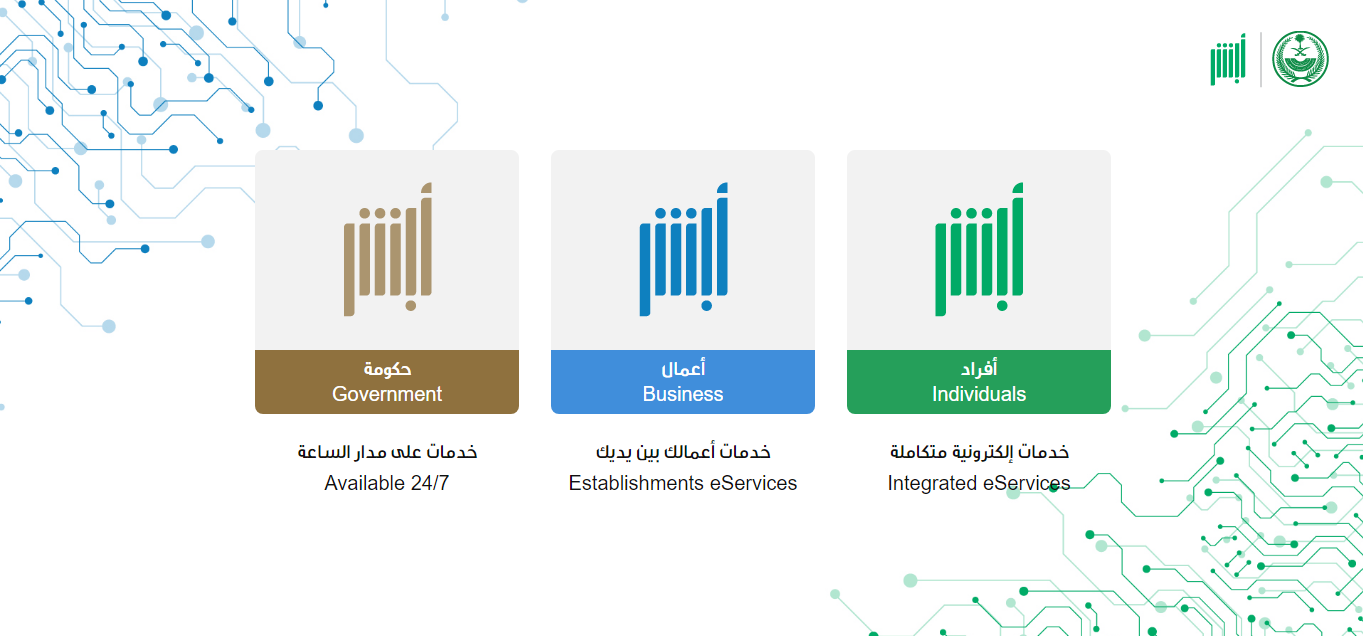 أبشر

أبشر
أفراد
Individuals
خدمات إلكترونية متكاملة
Integrated eServices

أبشر
أعمال
Business
خدمات أعمالك بين يديك
Establishments eServices

أبشر
حكومة
Government
خدمات على مدار الساعة
Available 24/7